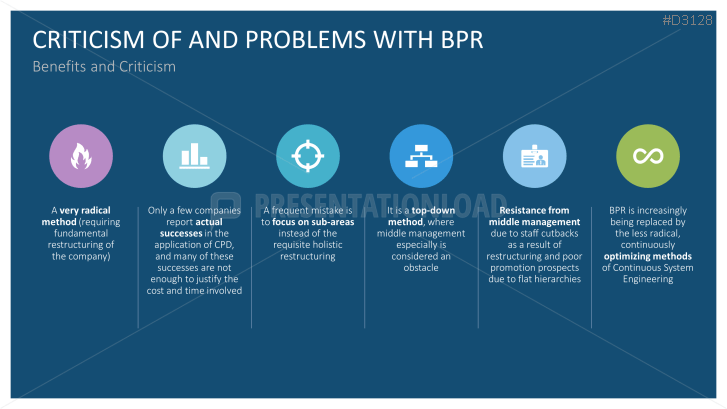 #D3128

CRITICISM OF AND PROBLEMS WITH BPR

Benefits and Criticism

PRESENTATIONLOAD

A very radical method (requiring fundamental restructuring of the company)

Only a few companies report actual successes in the application of CPD, and many of these successes are not enough to justify the cost and time involved

A frequent mistake is to focus on sub-areas instead of the requisite holistic restructuring

It is a top-down method, where middle management especially is considered an obstacle

Resistance from middle management due to staff cutbacks as a result of restructuring and poor promotion prospects due to flat hierarchies

BPR is increasingly being replaced by the less radical, continuously optimizing methods of Continuous System Engineering